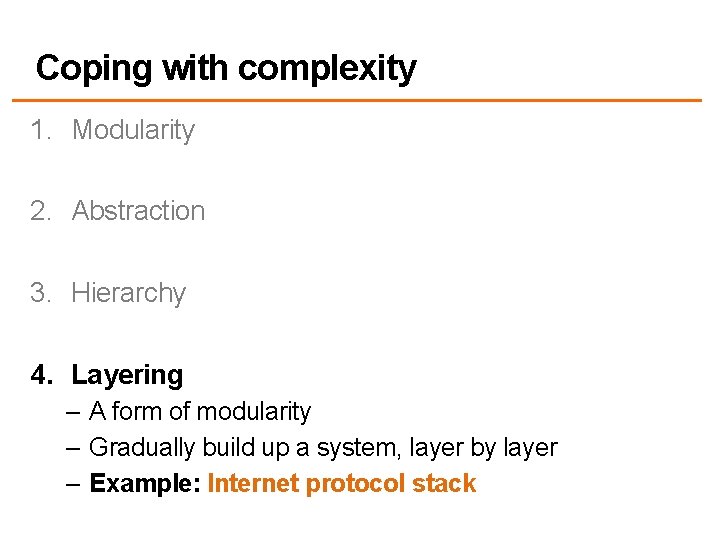 Coping with complexity

1. Modularity

2. Abstraction

3. Hierarchy

4. Layering
– A form of modularity
– Gradually build up a system, layer by layer
– Example: Internet protocol stack